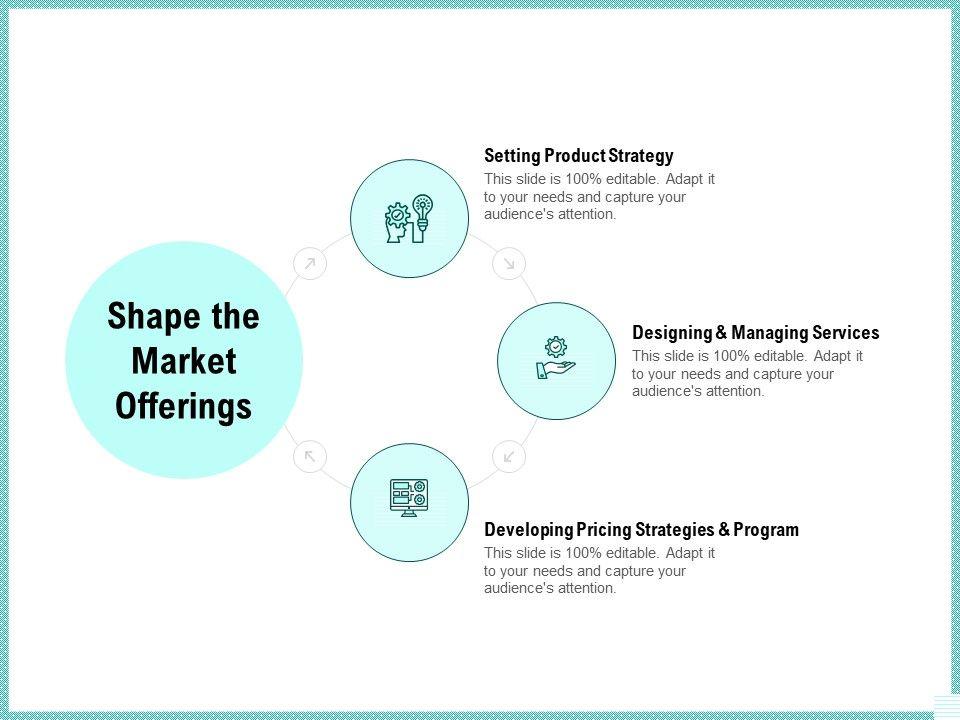 Shape the Market Offerings

Setting Product Strategy
This slide is 100% editable. Adapt it to your needs and capture your audience's attention.

Designing & Managing Services
This slide is 100% editable. Adapt it to your needs and capture your audience's attention.

Developing Pricing Strategies & Program
This slide is 100% editable. Adapt it to your needs and capture your audience's attention.